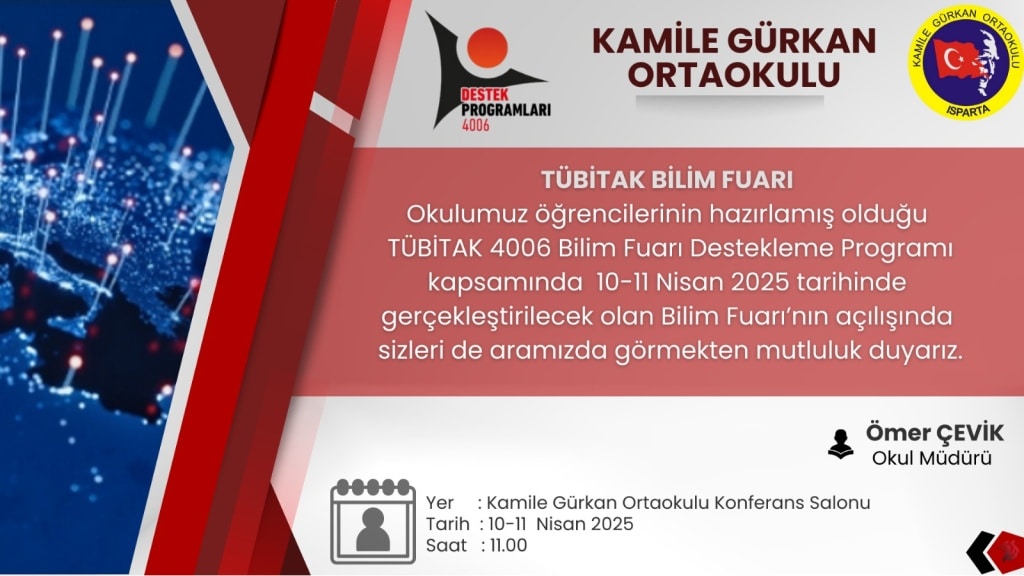 DESTEK PROGRAMLARI 4006

KAMİLE GÜRKAN ORTAOKULU

KAMİLE GÜRKAN ORTAOKULU ISPARTA

TÜBİTAK BİLİM FUARI
Okulumuz öğrencilerinin hazırlamış olduğu TÜBİTAK 4006 Bilim Fuarı Destekleme Programı kapsamında 10-11 Nisan 2025 tarihinde gerçekleştirilecek olan Bilim Fuarı'nın açılışında sizleri de aramızda görmekten mutluluk duyarız.

Ömer ÇEVİK
Okul Müdürü

Yer : Kamile Gürkan Ortaokulu Konferans Salonu
Tarih : 10-11 Nisan 2025
Saat : 11.00